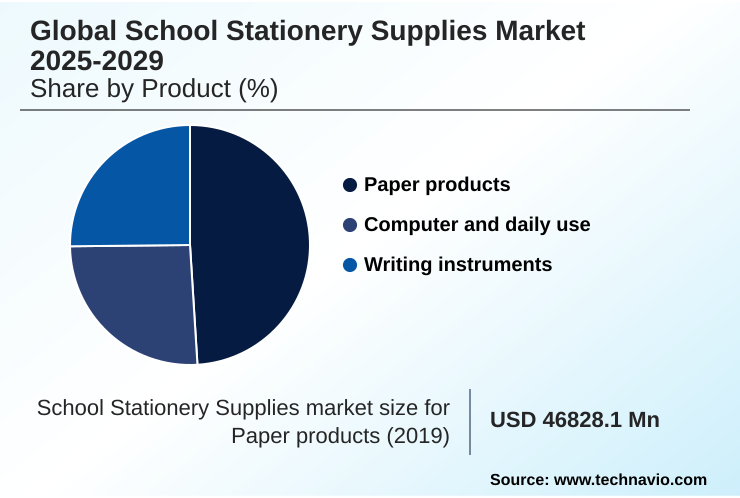 Global School Stationery Supplies Market 2025-2029
Share by Product (%)

Paper products
Computer and daily use
Writing instruments

School Stationery Supplies market size for Paper products (2019)

USD 46828.1 Mn

Source: www.technavio.com